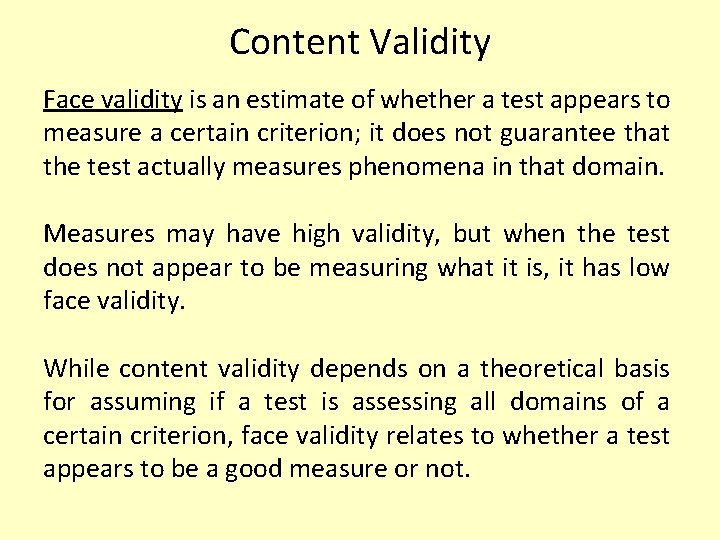 Content Validity

Face validity is an estimate of whether a test appears to measure a certain criterion; it does not guarantee that the test actually measures phenomena in that domain.

Measures may have high validity, but when the test does not appear to be measuring what it is, it has low face validity.

While content validity depends on a theoretical basis for assuming if a test is assessing all domains of a certain criterion, face validity relates to whether a test appears to be a good measure or not.